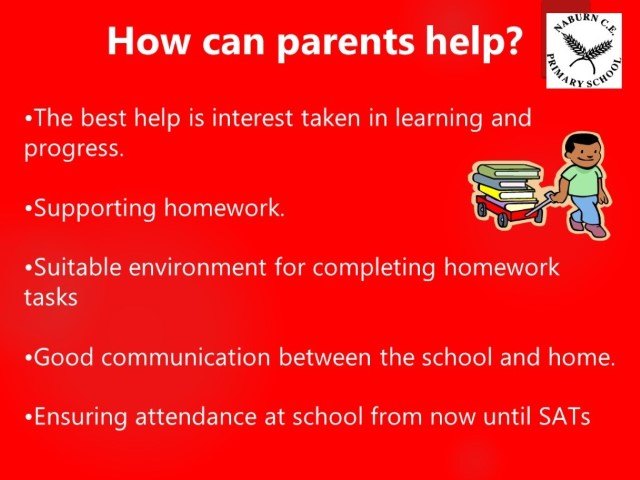 How can parents help?

NABURN C.E. PRIMARY SCHOOL

•The best help is interest taken in learning and progress.

•Supporting homework.

•Suitable environment for completing homework tasks

•Good communication between the school and home.

•Ensuring attendance at school from now until SATs